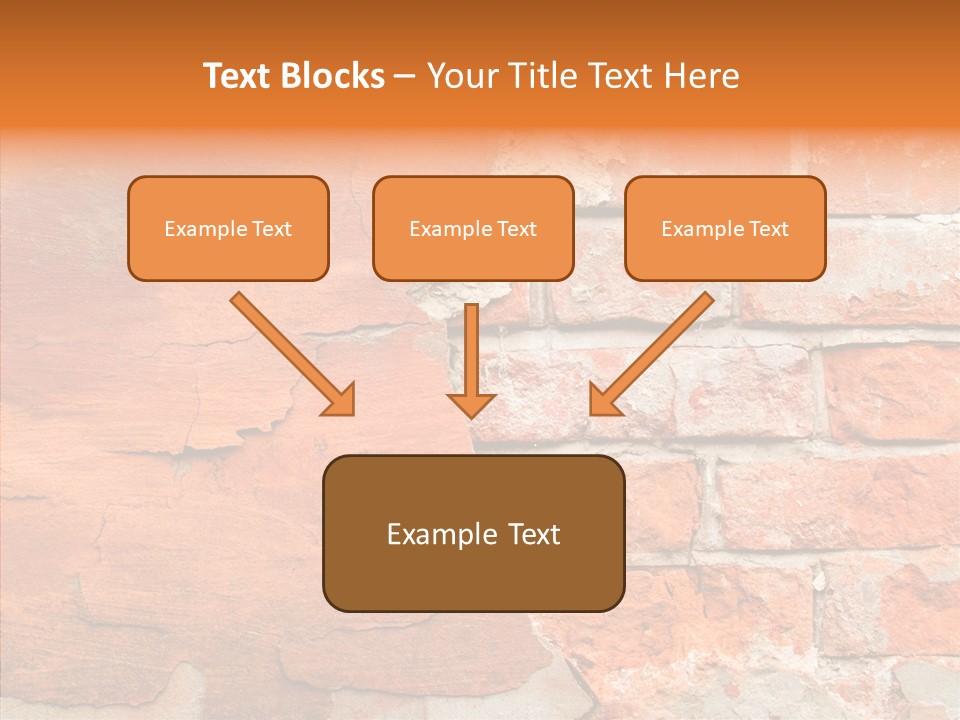 Text Blocks – Your Title Text Here

Example Text

Example Text

Example Text

Example Text